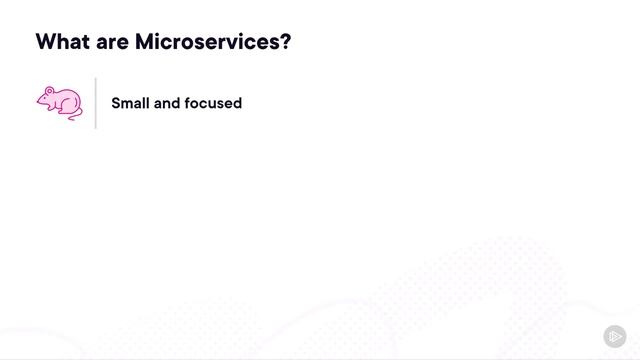 What are Microservices?

Small and focused